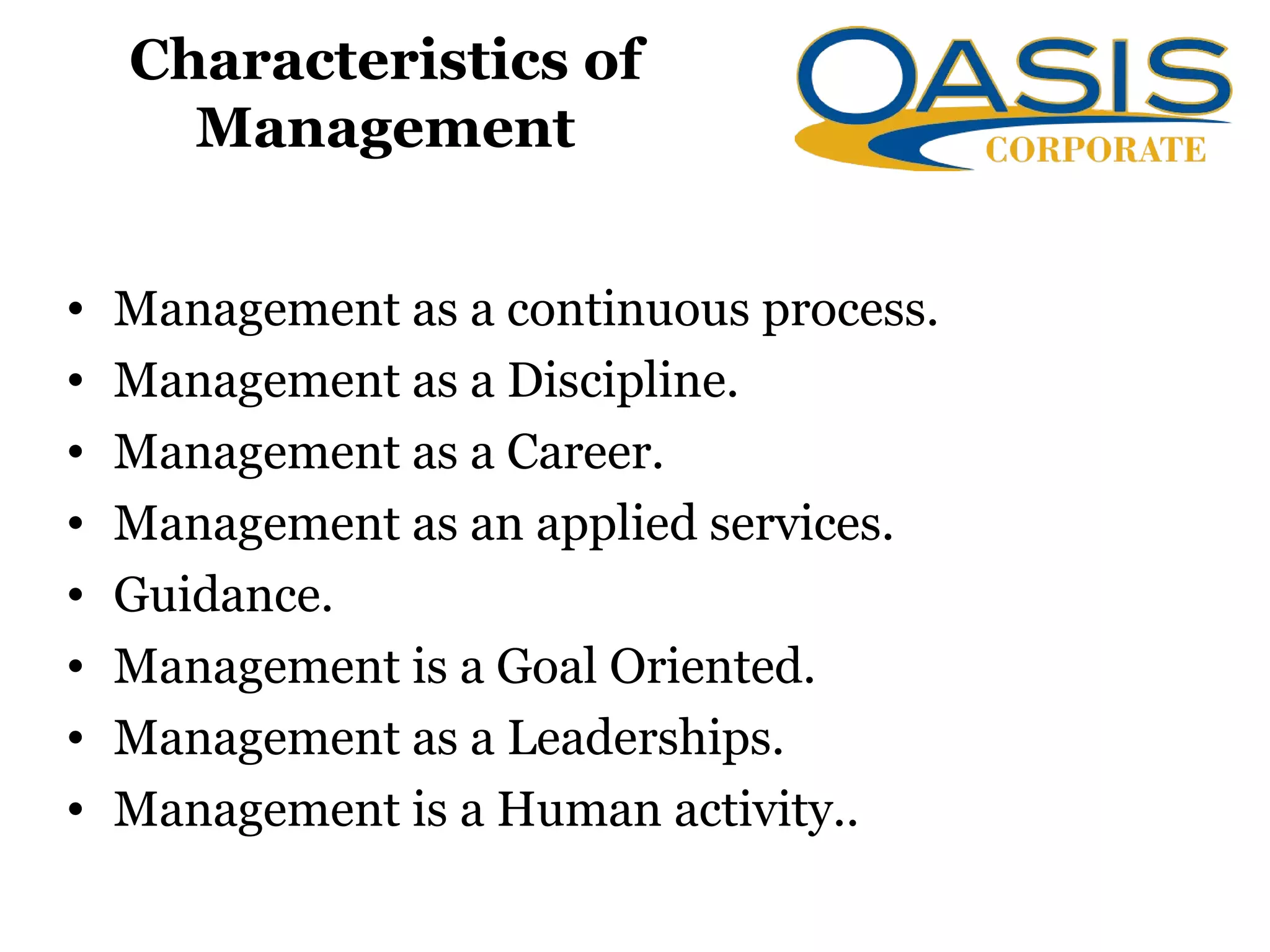 Characteristics of Management

OASIS
CORPORATE

• Management as a continuous process.
• Management as a Discipline.
• Management as a Career.
• Management as an applied services.
• Guidance.
• Management is a Goal Oriented.
• Management as a Leaderships.
• Management is a Human activity..